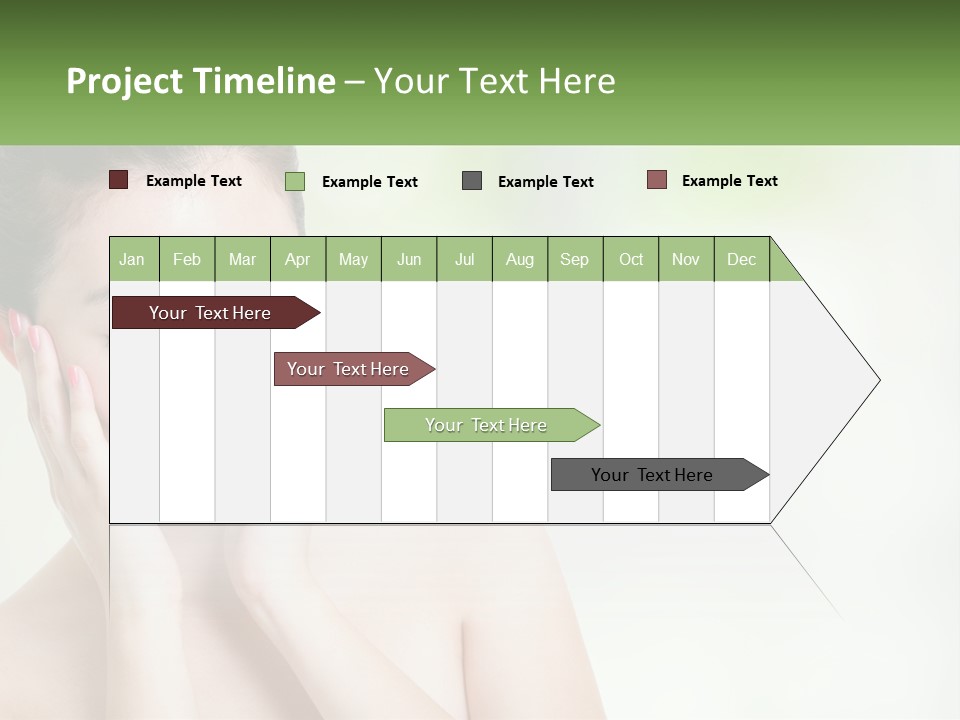 Project Timeline – Your Text Here

Example Text
Example Text
Example Text
Example Text

| Jan | Feb | Mar | Apr | May | Jun | Jul | Aug | Sep | Oct | Nov | Dec |
|---|---|---|---|---|---|---|---|---|---|---|---|

Your Text Here
Your Text Here
Your Text Here
Your Text Here